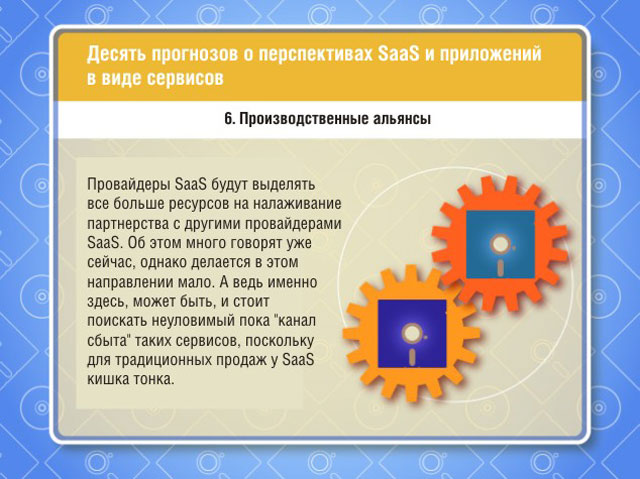 Десять прогнозов о перспективах SaaS и приложений в виде сервисов

6. Производственные альянсы

Провайдеры SaaS будут выделять все больше ресурсов на налаживание партнерства с другими провайдерами SaaS. Об этом много говорят уже сейчас, однако делается в этом направлении мало. А ведь именно здесь, может быть, и стоит поискать неуловимый пока "канал сбыта" таких сервисов, поскольку для традиционных продаж у SaaS кишка тонка.